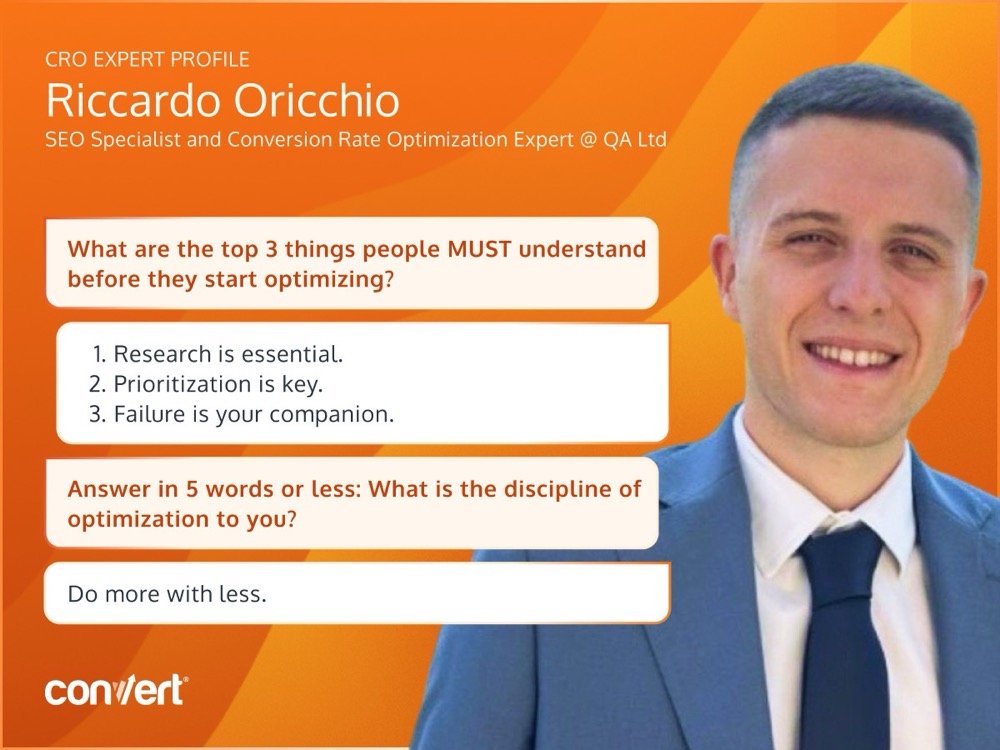 CRO EXPERT PROFILE
Riccardo Oricchio
SEO Specialist and Conversion Rate Optimization Expert @ QA Ltd

What are the top 3 things people MUST understand before they start optimizing?

1. Research is essential.
2. Prioritization is key.
3. Failure is your companion.

Answer in 5 words or less: What is the discipline of optimization to you?

Do more with less.

convert